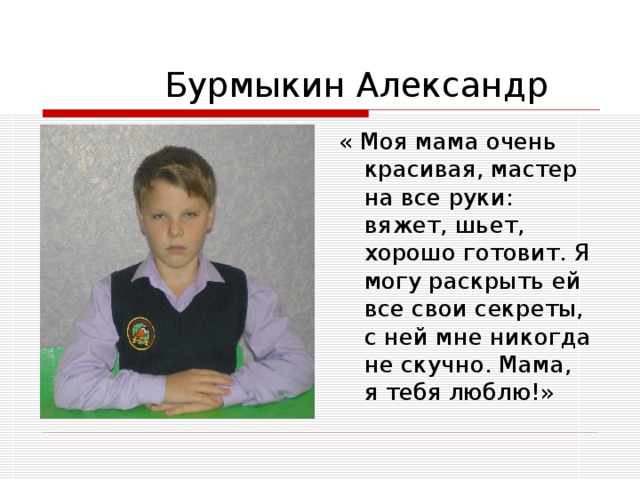 Бурмыкин Александр

« Моя мама очень красивая, мастер на все руки: вяжет, шьет, хорошо готовит. Я могу раскрыть ей все свои секреты, с ней мне никогда не скучно. Мама, я тебя люблю!»